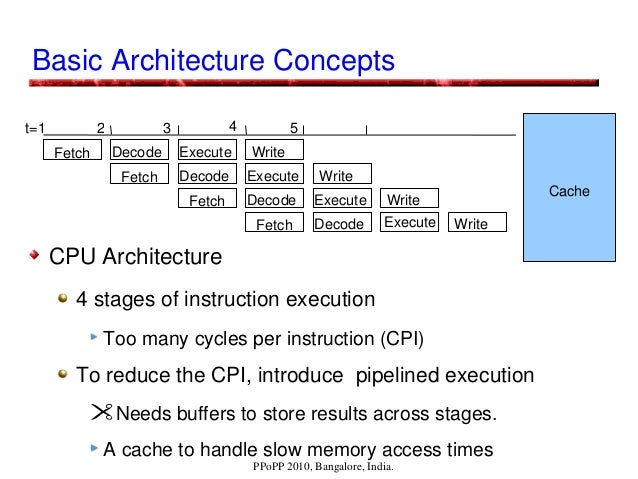 Basic Architecture Concepts

t=1 2 3 4 5

Fetch Decode Execute Write
Fetch Decode Execute Write
Fetch Decode Execute Write
Fetch Decode Execute Write

Cache

CPU Architecture

4 stages of instruction execution

Too many cycles per instruction (CPI)

To reduce the CPI, introduce pipelined execution

Needs buffers to store results across stages.

A cache to handle slow memory access times

PPoPP 2010, Bangalore, India.